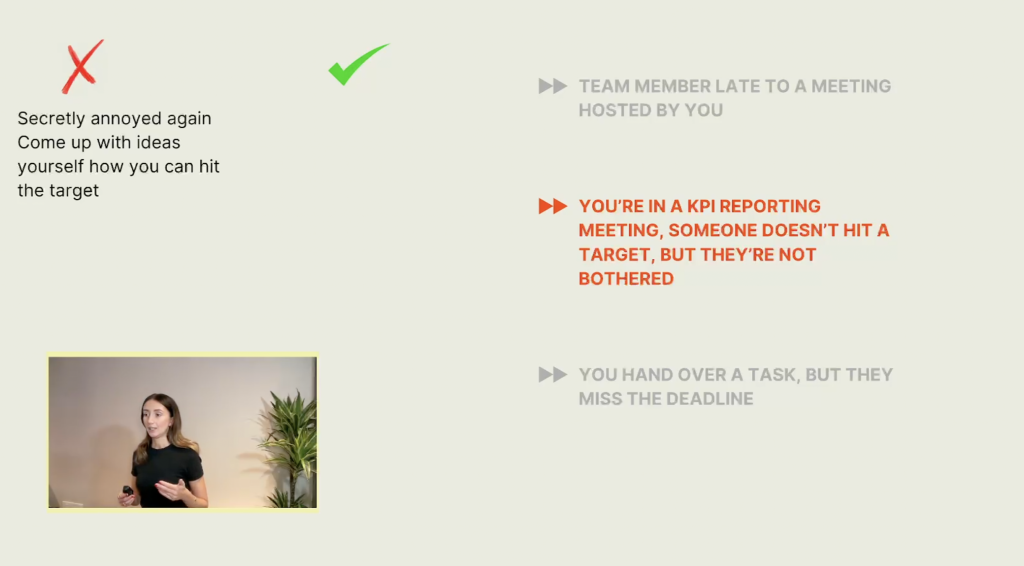 Secretly annoyed again
Come up with ideas yourself how you can hit the target

TEAM MEMBER LATE TO A MEETING HOSTED BY YOU

YOU'RE IN A KPI REPORTING MEETING, SOMEONE DOESN'T HIT A TARGET, BUT THEY'RE NOT BOTHERED

YOU HAND OVER A TASK, BUT THEY MISS THE DEADLINE